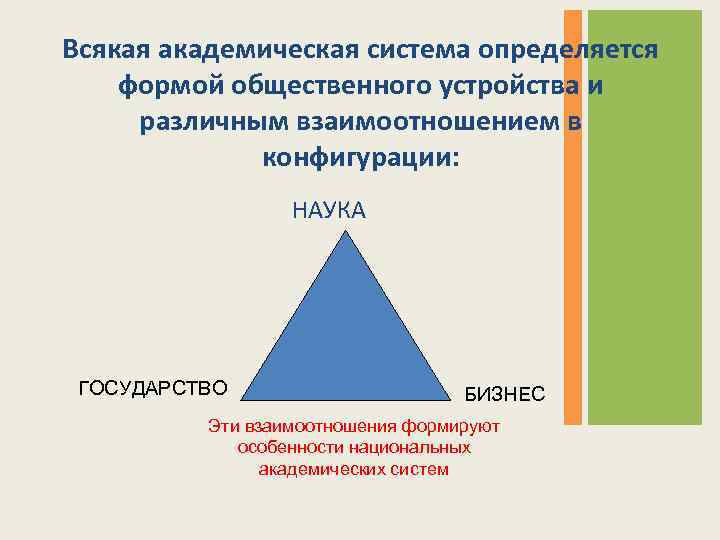 Всякая академическая система определяется формой общественного устройства и различным взаимоотношением в конфигурации:

НАУКА

ГОСУДАРСТВО

БИЗНЕС

Эти взаимоотношения формируют особенности национальных академических систем